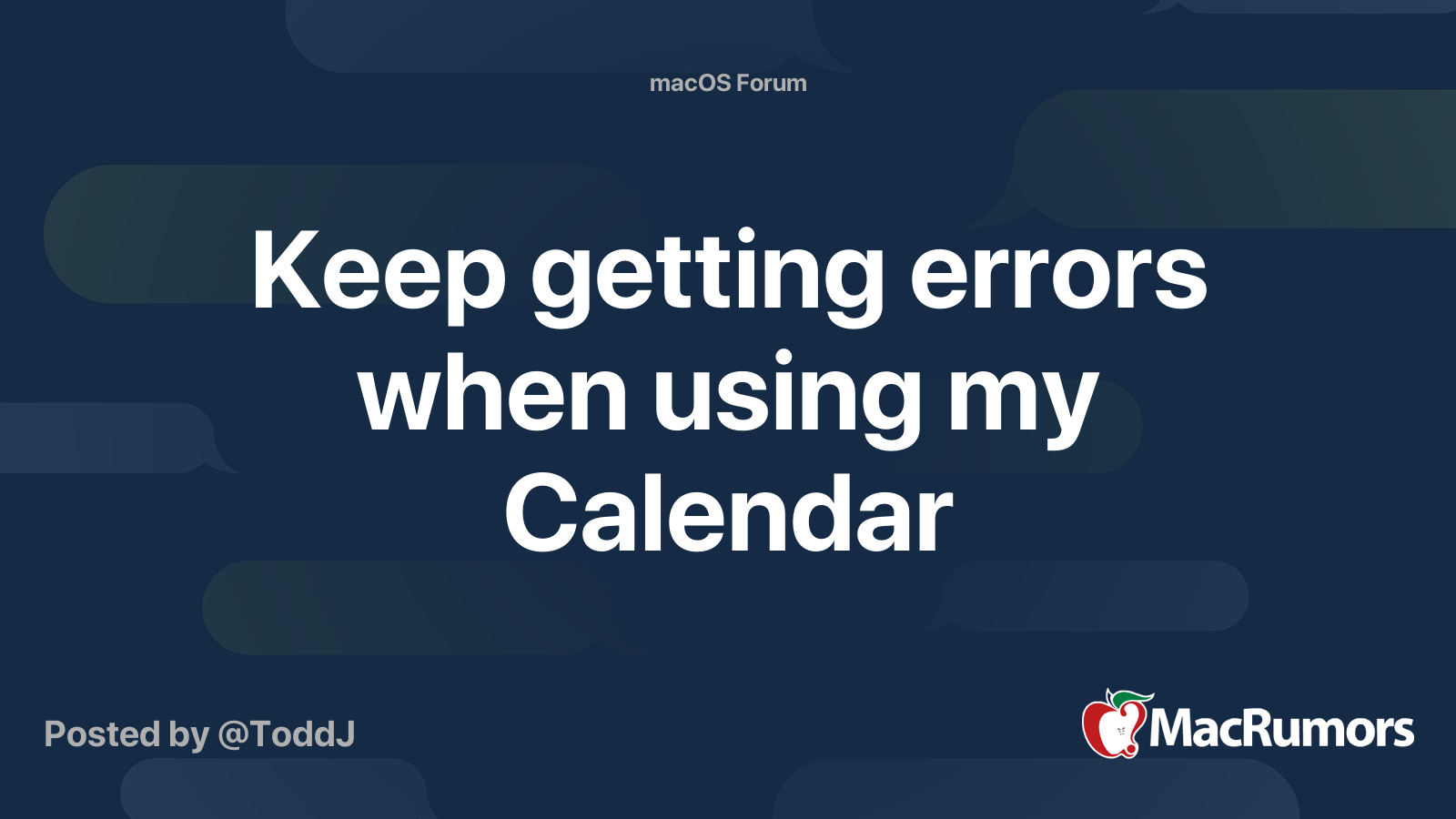 macOS Forum

Keep getting errors when using my Calendar

Posted by @ToddJ

MacRumors